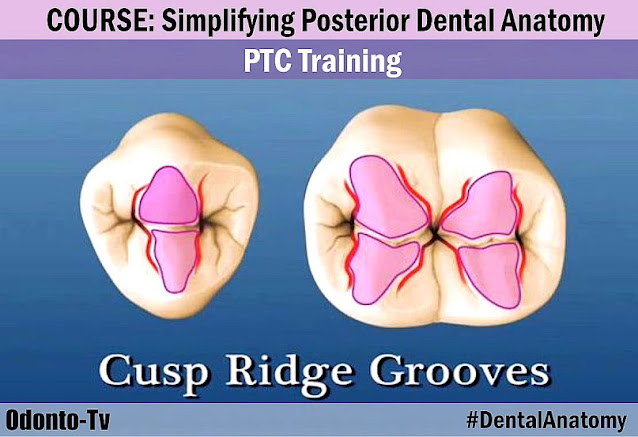 COURSE: Simplifying Posterior Dental Anatomy

PTC Training

Cusp Ridge Grooves

Odonto-Tv

#DentalAnatomy